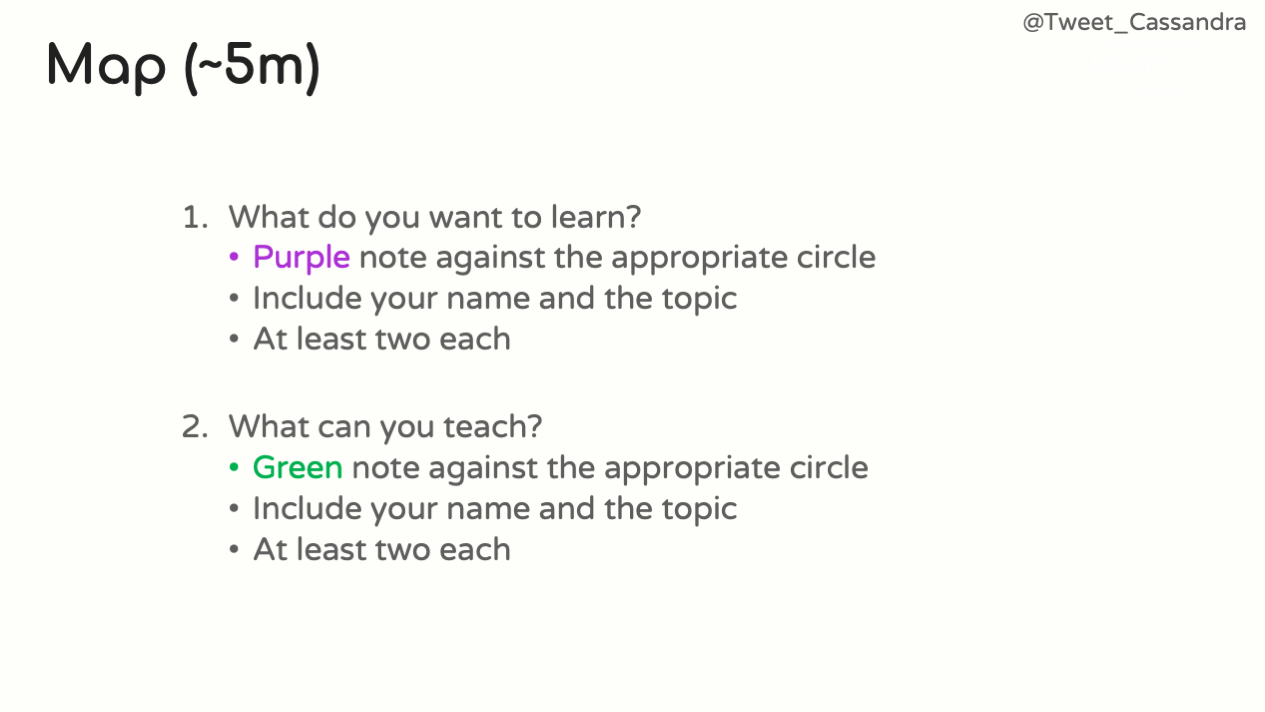 @Tweet_Cassandra

Map (~5m)

1. What do you want to learn?
• Purple note against the appropriate circle
• Include your name and the topic
• At least two each

2. What can you teach?
• Green note against the appropriate circle
• Include your name and the topic
• At least two each